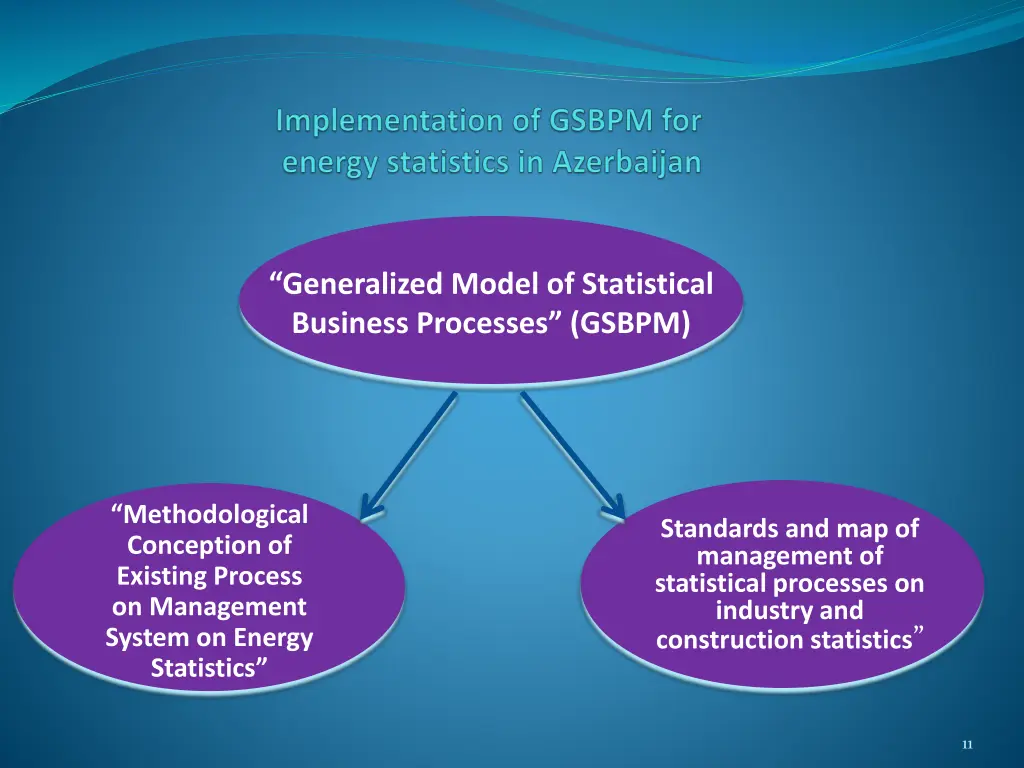 Implementation of GSBPM for energy statistics in Azerbaijan

“Generalized Model of Statistical Business Processes” (GSBPM)

“Methodological Conception of Existing Process on Management System on Energy Statistics”

Standards and map of management of statistical processes on industry and construction statistics”

11